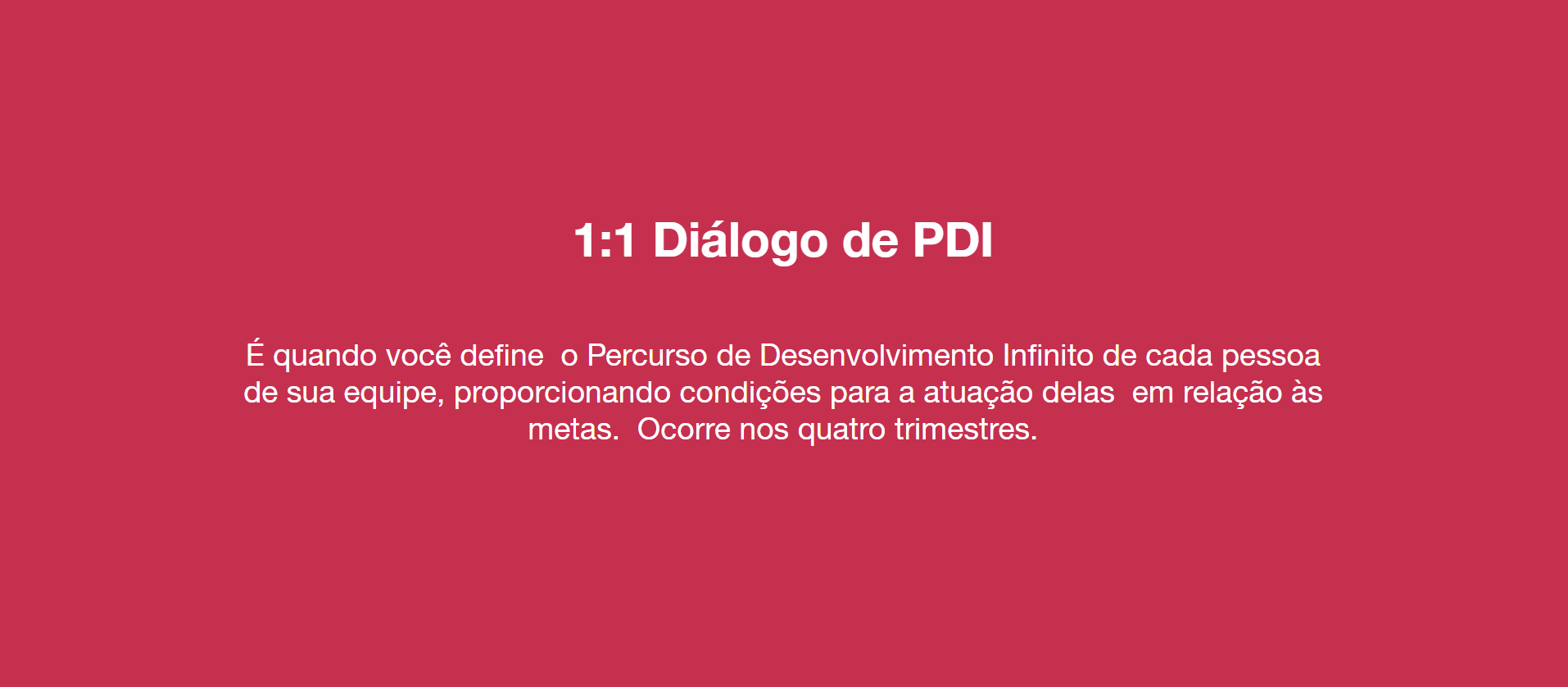 1:1 Diálogo de PDI

É quando você define o Percurso de Desenvolvimento Infinito de cada pessoa de sua equipe, proporcionando condições para a atuação delas em relação às metas. Ocorre nos quatro trimestres.